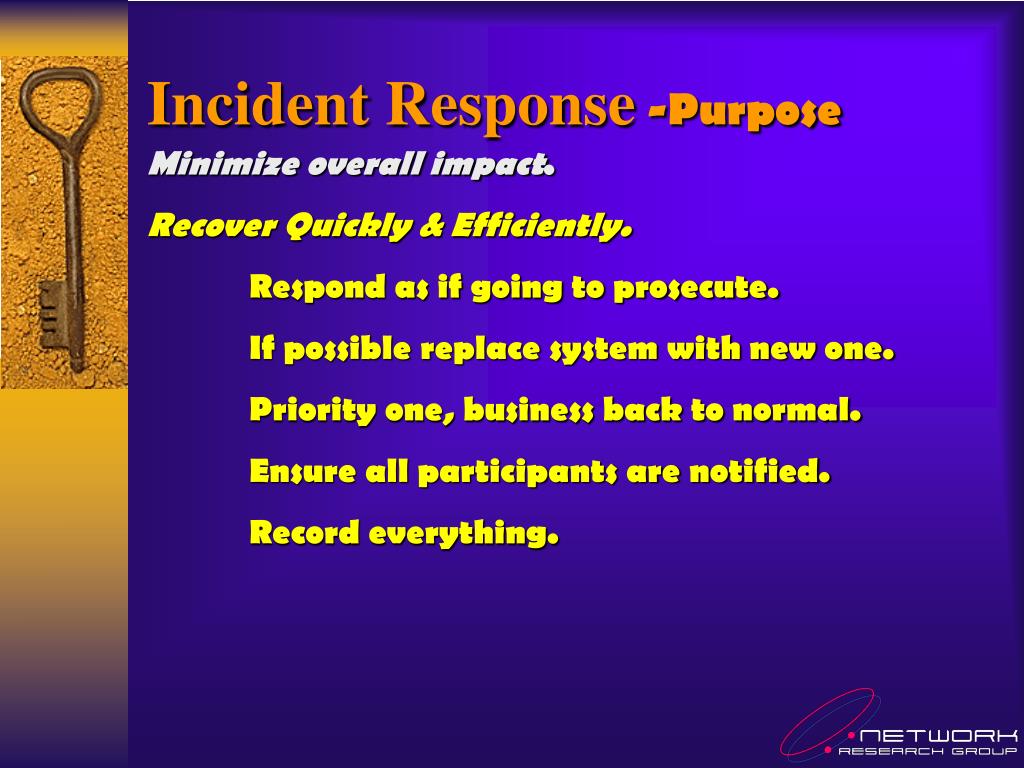 Incident Response -Purpose

Minimize overall impact.

Recover Quickly & Efficiently.

Respond as if going to prosecute.

If possible replace system with new one.

Priority one, business back to normal.

Ensure all participants are notified.

Record everything.

NETWORK
RESEARCH GROUP